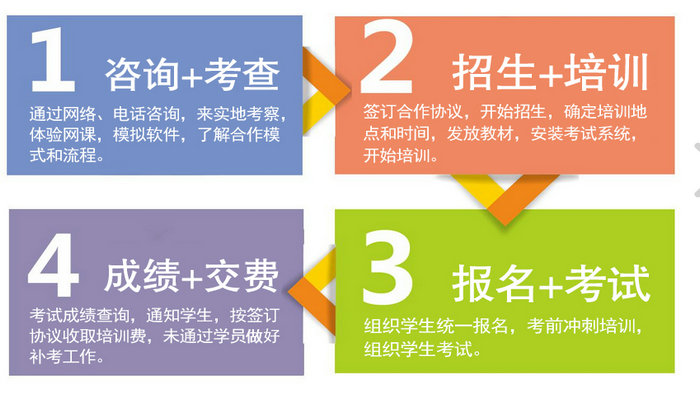 1 咨询+考查

通过网络、电话咨询，来实地考察，体验网课，模拟软件，了解合作模式和流程。

2 招生+培训

签订合作协议，开始招生，确定培训地点和时间，发放教材，安装考试系统，开始培训。

3 报名+考试

组织学生统一报名，考前冲刺培训，组织学生考试。

4 成绩+交费

考试成绩查询，通知学生，按签订协议收取培训费，未通过学员做好补考工作。